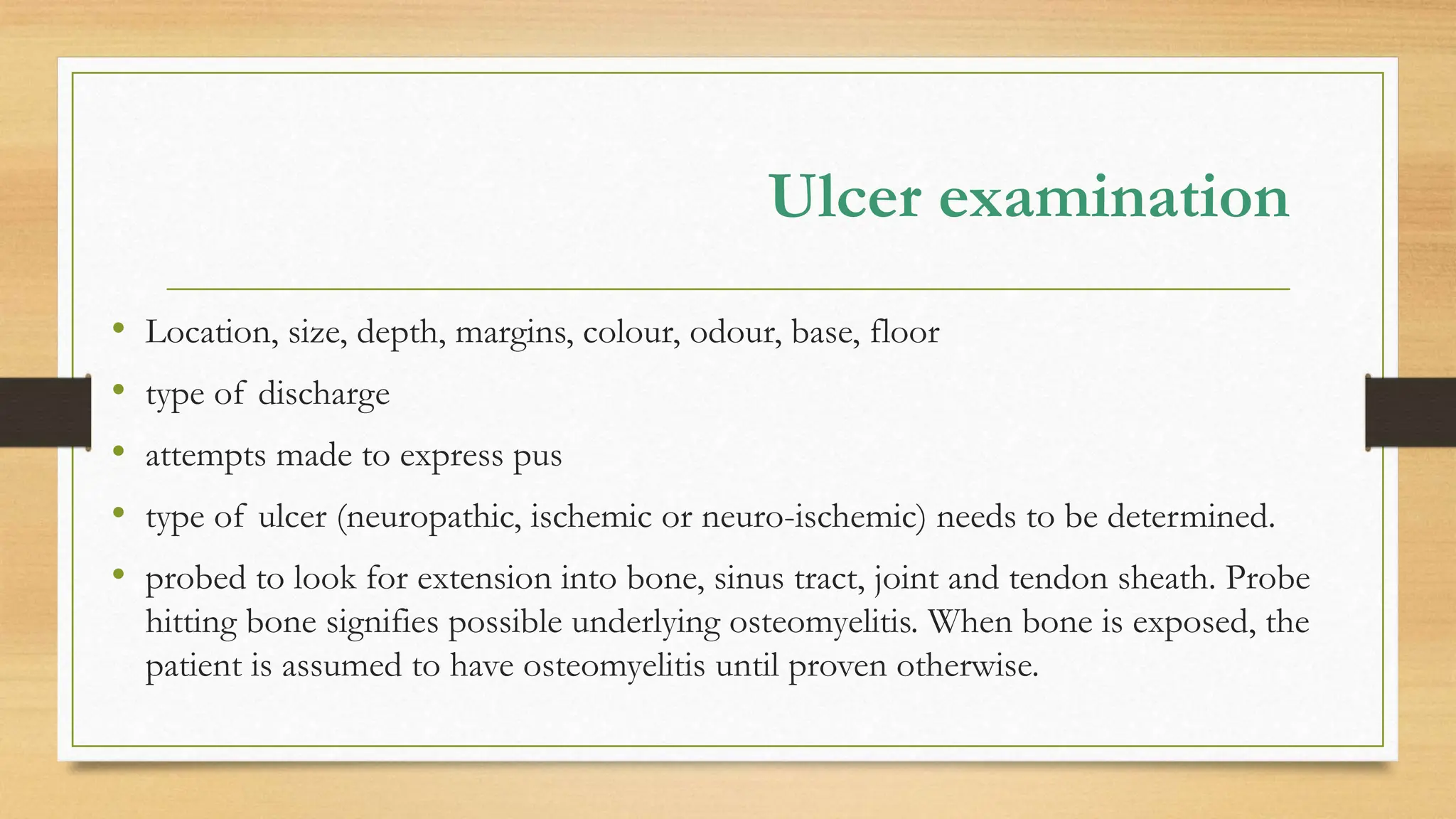 Ulcer examination

• Location, size, depth, margins, colour, odour, base, floor
• type of discharge
• attempts made to express pus
• type of ulcer (neuropathic, ischemic or neuro-ischemic) needs to be determined.
• probed to look for extension into bone, sinus tract, joint and tendon sheath. Probe hitting bone signifies possible underlying osteomyelitis. When bone is exposed, the patient is assumed to have osteomyelitis until proven otherwise.